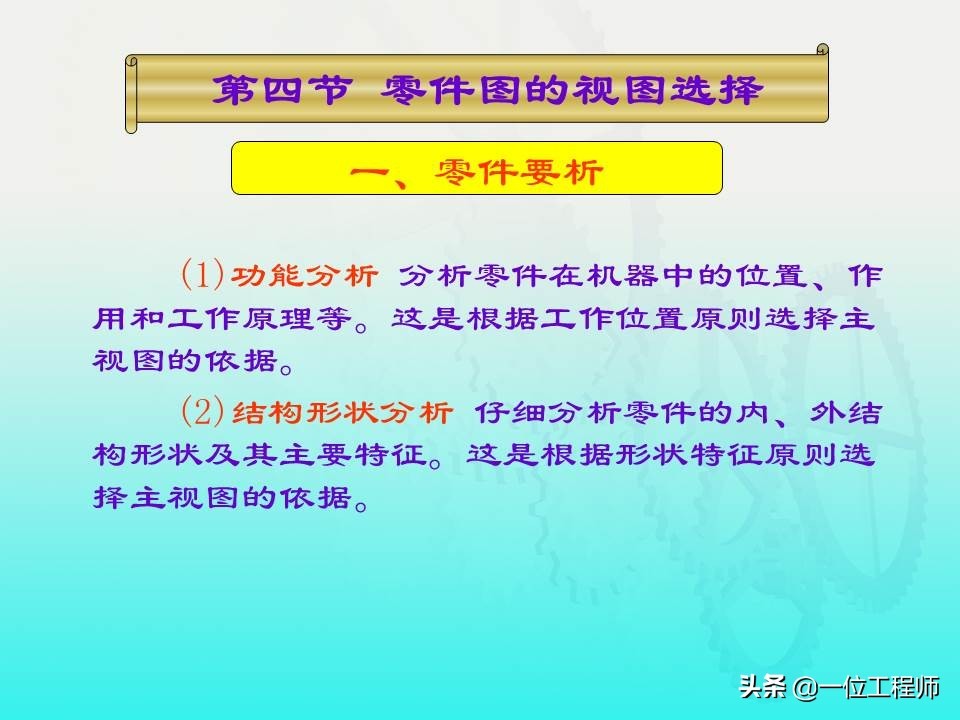 第四节 零件图的视图选择

一、零件要析

(1)功能分析 分析零件在机器中的位置、作用和工作原理等。这是根据工作位置原则选择主视图的依据。

(2)结构形状分析 仔细分析零件的内、外结构形状及其主要特征。这是根据形状特征原则选择主视图的依据。

头条 @一位工程师